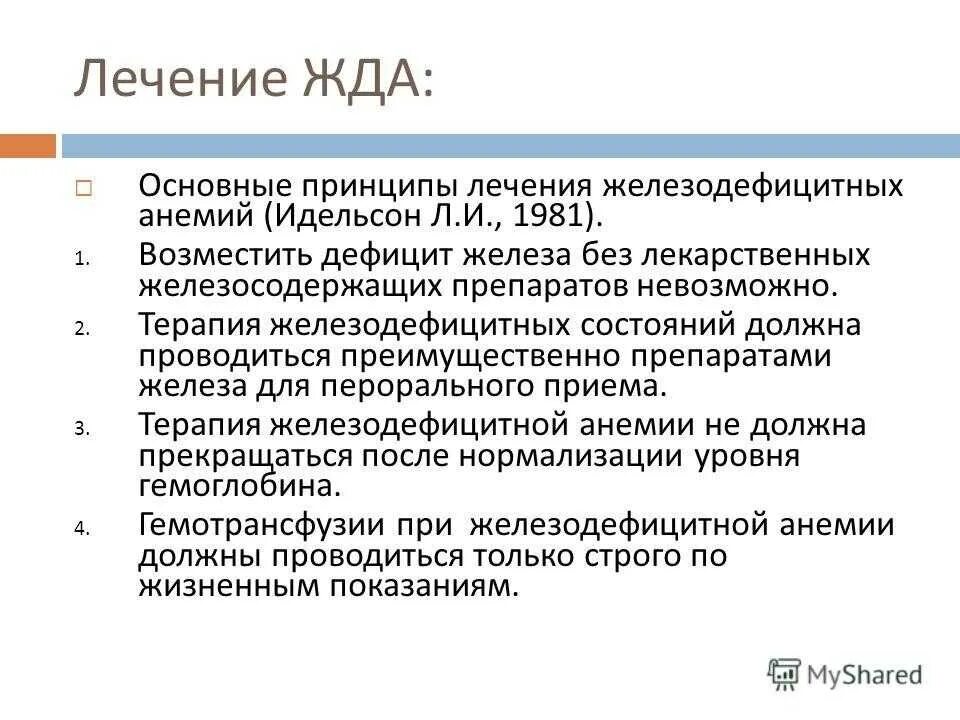 Лечение ЖДА:

Основные принципы лечения железодефицитных анемий (Идельсон Л.И., 1981).

1. Возместить дефицит железа без лекарственных железосодержащих препаратов невозможно.

2. Терапия железодефицитных состояний должна проводиться преимущественно препаратами железа для перорального приема.

3. Терапия железодефицитной анемии не должна прекращаться после нормализации уровня гемоглобина.

4. Гемотрансфузии при железодефицитной анемии должны проводиться только строго по жизненным показаниям.

MyShared